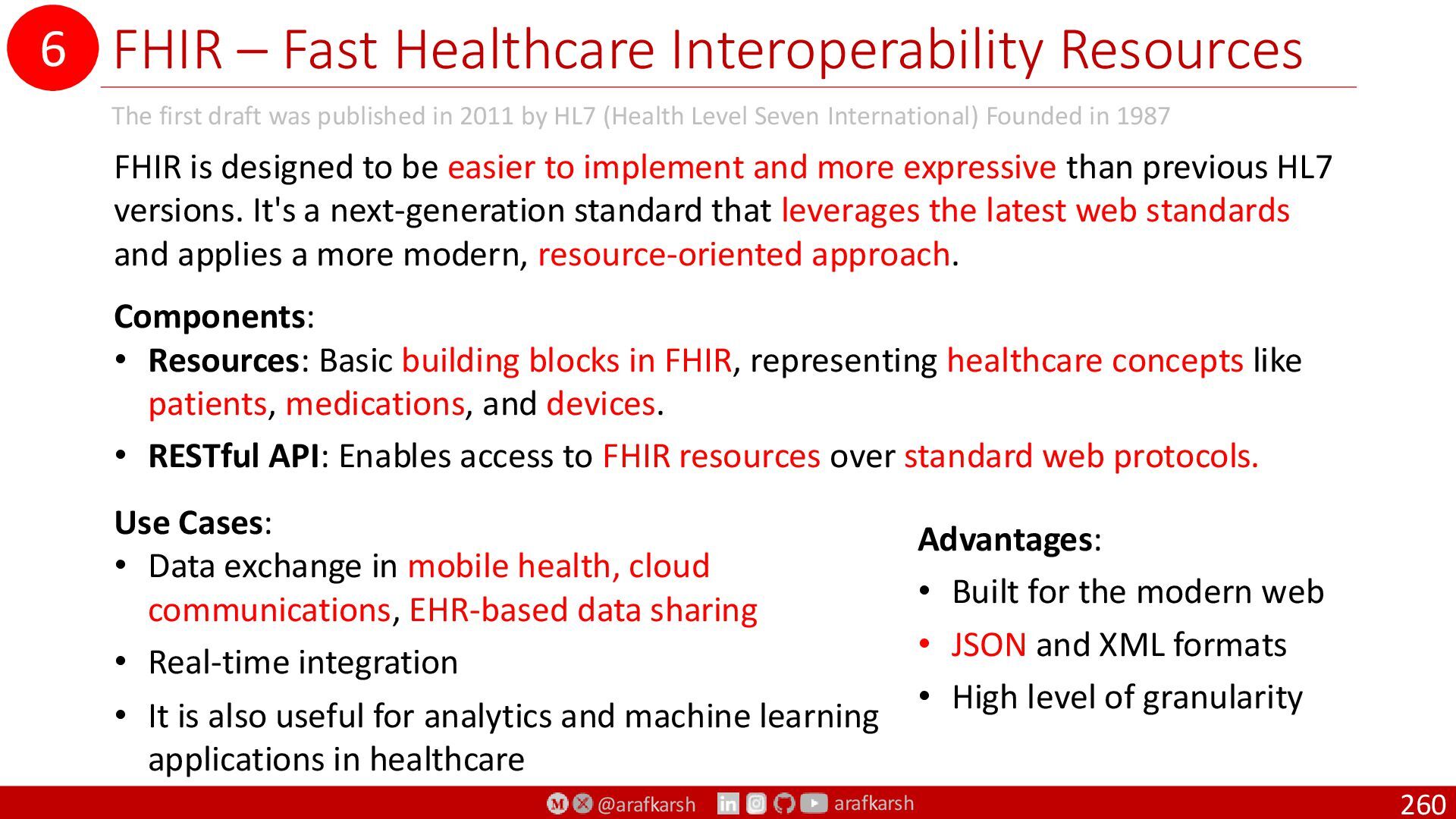 6

FHIR – Fast Healthcare Interoperability Resources

The first draft was published in 2011 by HL7 (Health Level Seven International) Founded in 1987

FHIR is designed to be easier to implement and more expressive than previous HL7 versions. It's a next-generation standard that leverages the latest web standards and applies a more modern, resource-oriented approach.

Components:
• Resources: Basic building blocks in FHIR, representing healthcare concepts like patients, medications, and devices.
• RESTful API: Enables access to FHIR resources over standard web protocols.

Use Cases:
• Data exchange in mobile health, cloud communications, EHR-based data sharing
• Real-time integration
• It is also useful for analytics and machine learning applications in healthcare

Advantages:
• Built for the modern web
• JSON and XML formats
• High level of granularity

@arafkarsh arafkarsh

260